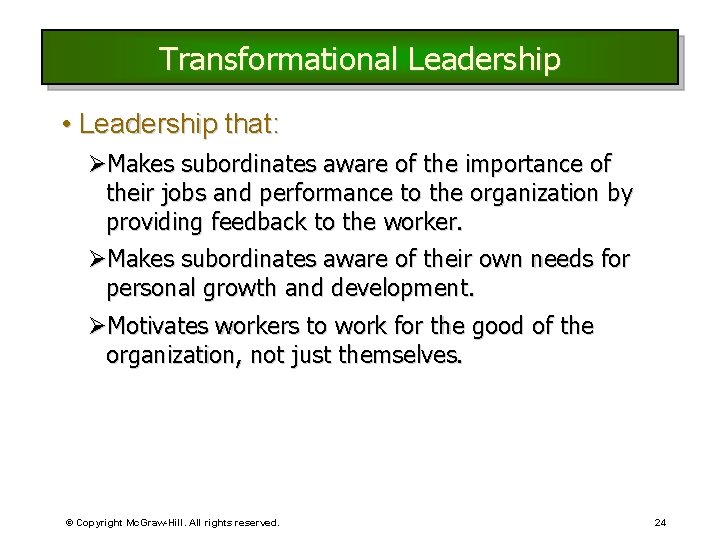 Transformational Leadership

• Leadership that:

➢Makes subordinates aware of the importance of their jobs and performance to the organization by providing feedback to the worker.

➢Makes subordinates aware of their own needs for personal growth and development.

➢Motivates workers to work for the good of the organization, not just themselves.

© Copyright McGraw-Hill. All rights reserved.

24